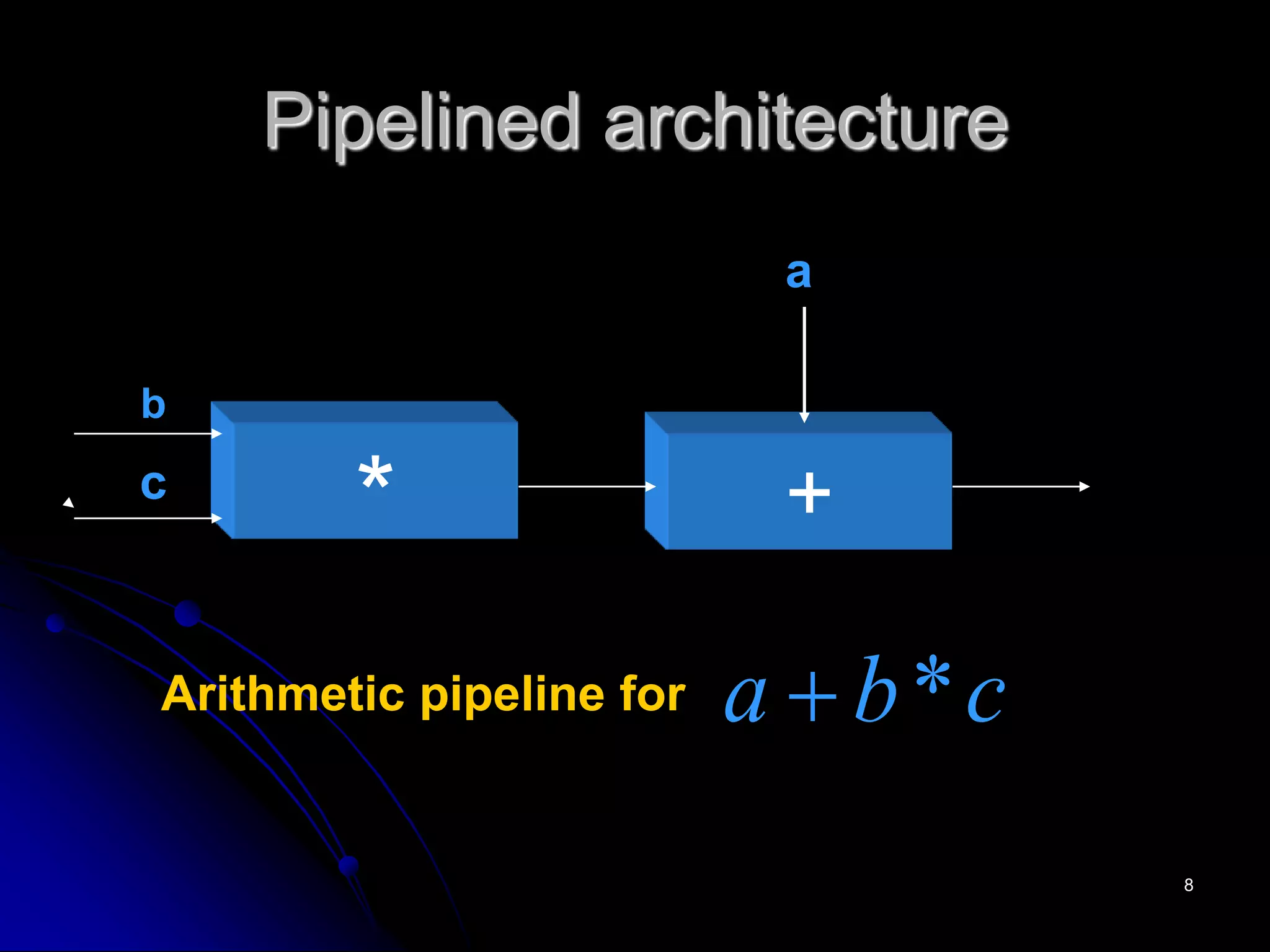 Pipelined architecture

a

b

c

*

+

Arithmetic pipeline for $a + b * c$

8